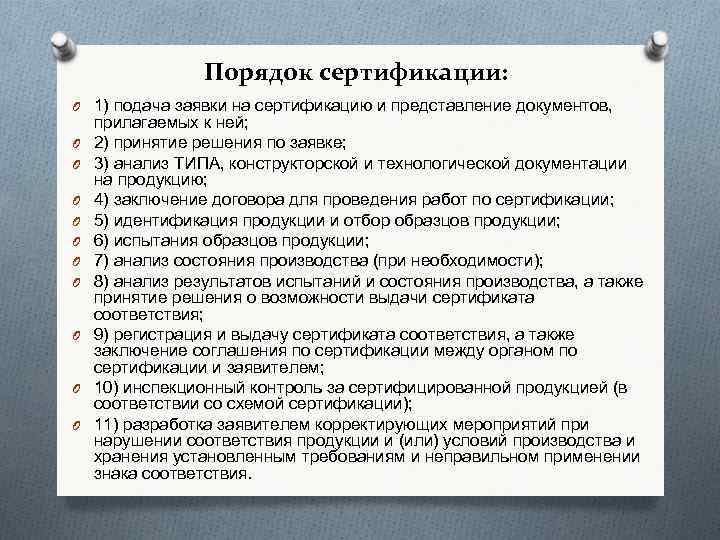 Порядок сертификации:

1) подача заявки на сертификацию и представление документов, прилагаемых к ней;

2) принятие решения по заявке;

3) анализ ТИПА, конструкторской и технологической документации на продукцию;

4) заключение договора для проведения работ по сертификации;

5) идентификация продукции и отбор образцов продукции;

6) испытания образцов продукции;

7) анализ состояния производства (при необходимости);

8) анализ результатов испытаний и состояния производства, а также принятие решения о возможности выдачи сертификата соответствия;

9) регистрация и выдачу сертификата соответствия, а также заключение соглашения по сертификации между органом по сертификации и заявителем;

10) инспекционный контроль за сертифицированной продукцией (в соответствии со схемой сертификации);

11) разработка заявителем корректирующих мероприятий при нарушении соответствия продукции и (или) условий производства и хранения установленным требованиям и неправильном применении знака соответствия.